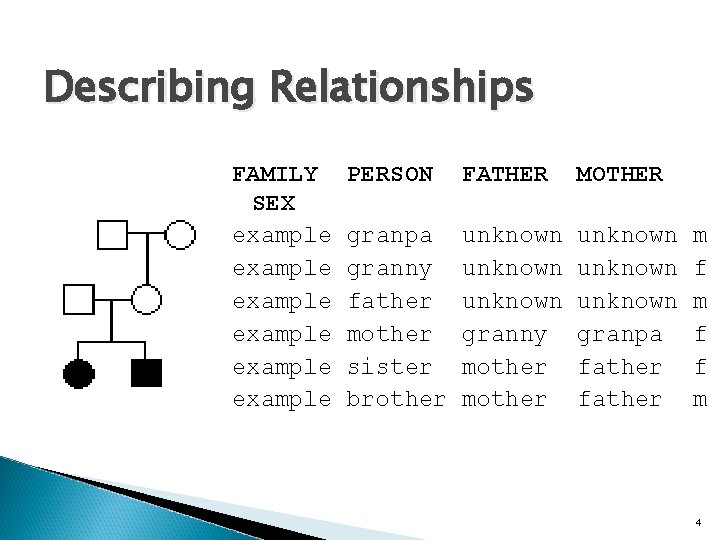 Describing Relationships

| FAMILY | PERSON | FATHER | MOTHER | SEX |
|---|---|---|---|---|
| example | granpa | unknown | unknown | m |
| example | granny | unknown | unknown | f |
| example | father | unknown | unknown | m |
| example | mother | granny | granpa | f |
| example | sister | mother | father | f |
| example | brother | mother | father | m |

4